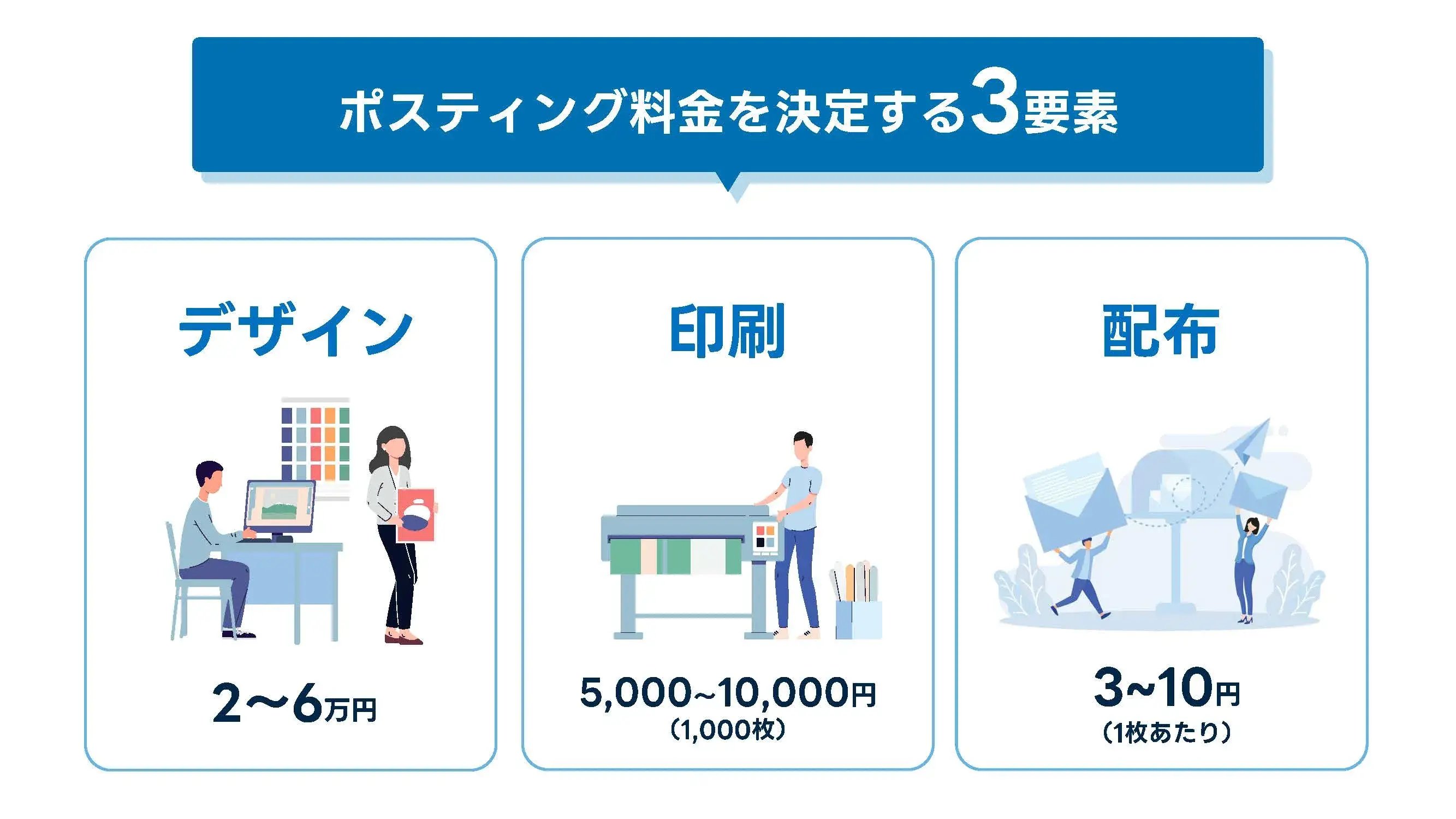 ポスティング料金を決定する3要素

デザイン

2〜6万円

印刷

5,000~10,000円
（1,000枚）

配布

3~10円
（1枚あたり）